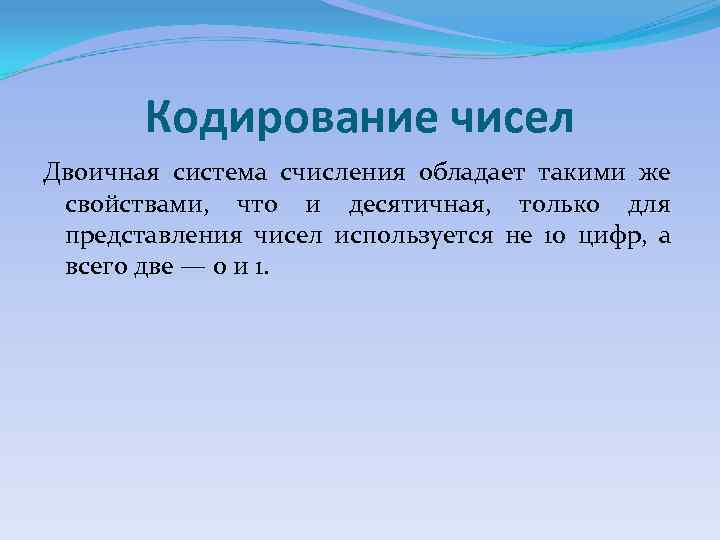 Кодирование чисел

Двоичная система счисления обладает такими же свойствами, что и десятичная, только для представления чисел используется не 10 цифр, а всего две — 0 и 1.